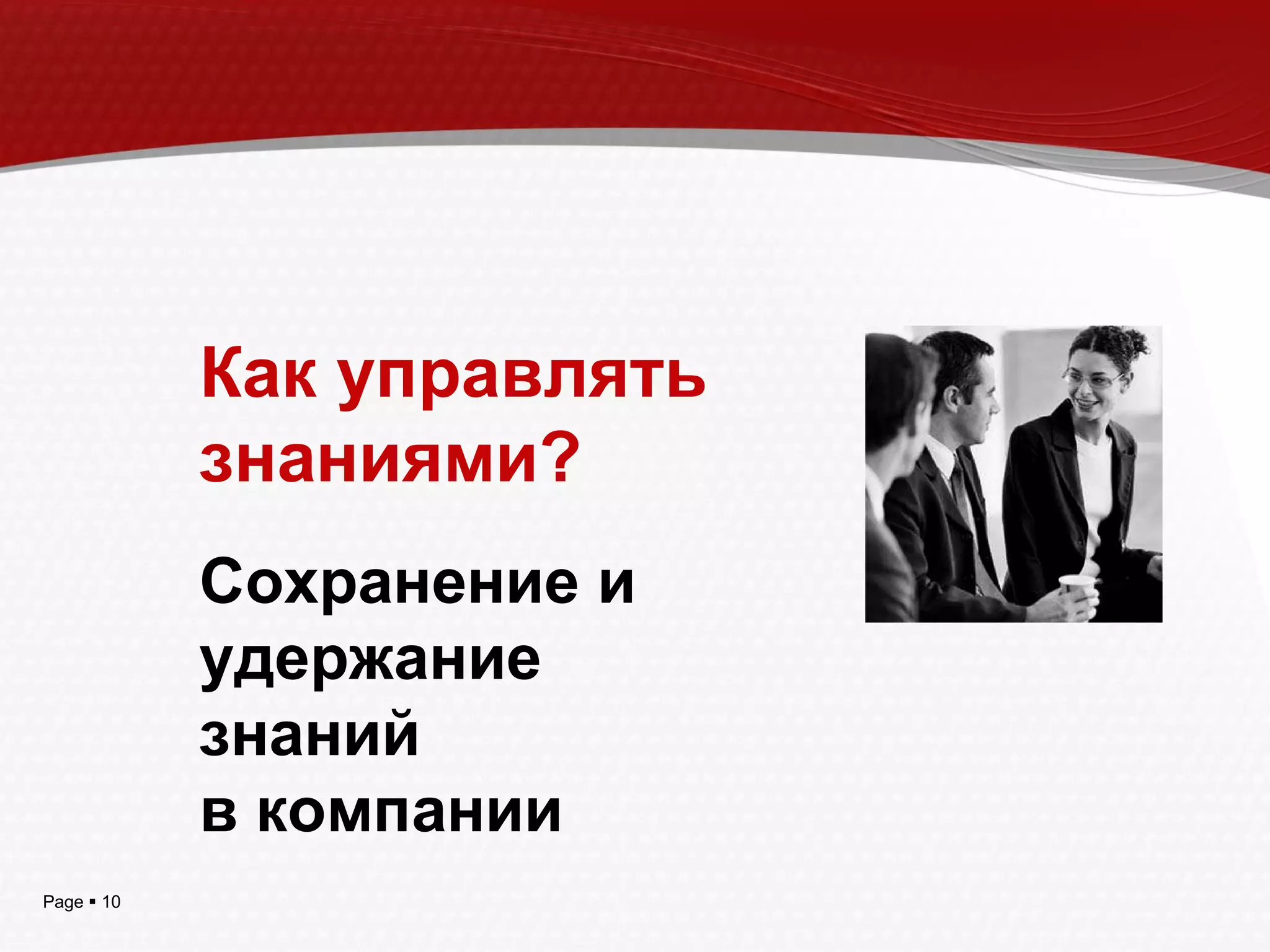 Как управлять знаниями?

Сохранение и удержание знаний
в компании

Page ▪ 10